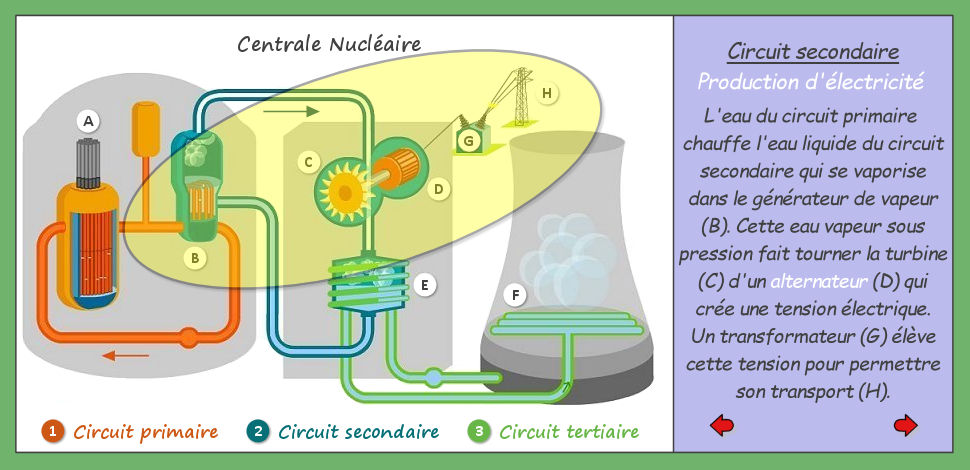 Centrale Nucléaire

A

B

C

D

E

F

G

H

1 Circuit primaire

2 Circuit secondaire

3 Circuit tertiaire

Circuit secondaire

Production d'électricité

L'eau du circuit primaire chauffe l'eau liquide du circuit secondaire qui se vaporise dans le générateur de vapeur (B). Cette eau vapeur sous pression fait tourner la turbine (C) d'un alternateur (D) qui crée une tension électrique. Un transformateur (G) élève cette tension pour permettre son transport (H).